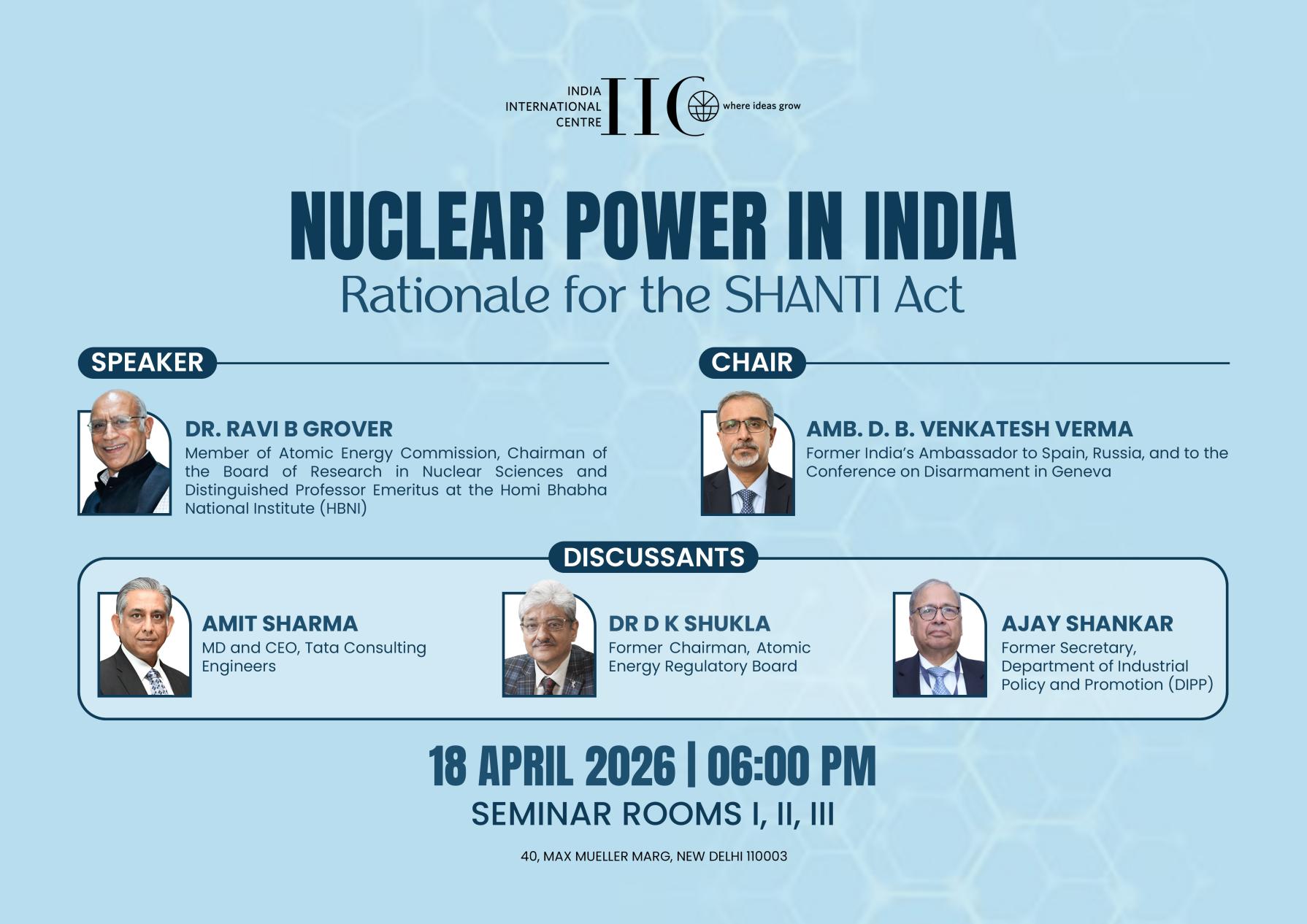 INDIA INTERNATIONAL CENTRE IIC where ideas grow

NUCLEAR POWER IN INDIA
Rationale for the SHANTI Act

SPEAKER

DR. RAVI B GROVER
Member of Atomic Energy Commission, Chairman of the Board of Research in Nuclear Sciences and Distinguished Professor Emeritus at the Homi Bhabha National Institute (HBNI)

CHAIR

AMB. D. B. VENKATESH VERMA
Former India's Ambassador to Spain, Russia, and to the Conference on Disarmament in Geneva

DISCUSSANTS

AMIT SHARMA
MD and CEO, Tata Consulting Engineers

DR D K SHUKLA
Former Chairman, Atomic Energy Regulatory Board

AJAY SHANKAR
Former Secretary, Department of Industrial Policy and Promotion (DIPP)

18 APRIL 2026 | 06:00 PM
SEMINAR ROOMS I, II, III

40, MAX MUELLER MARG, NEW DELHI 110003